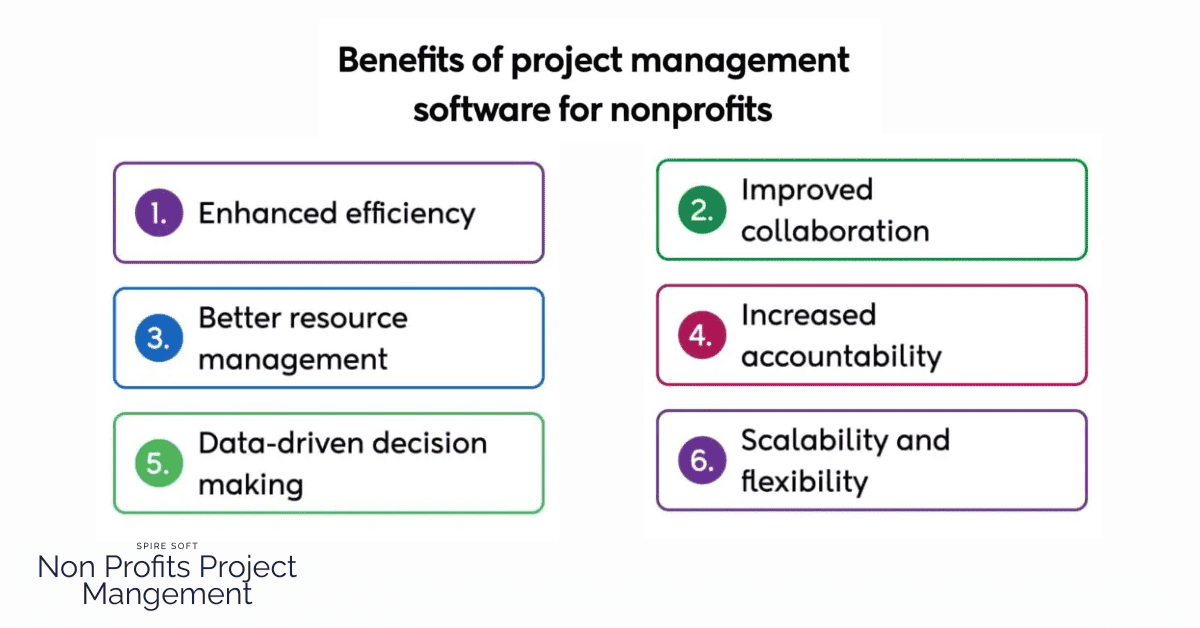 Benefits of project management software for nonprofits

1. Enhanced efficiency

2. Improved collaboration

3. Better resource management

4. Increased accountability

5. Data-driven decision making

6. Scalability and flexibility

SPIRE SOFT
Non Profits Project Mangement